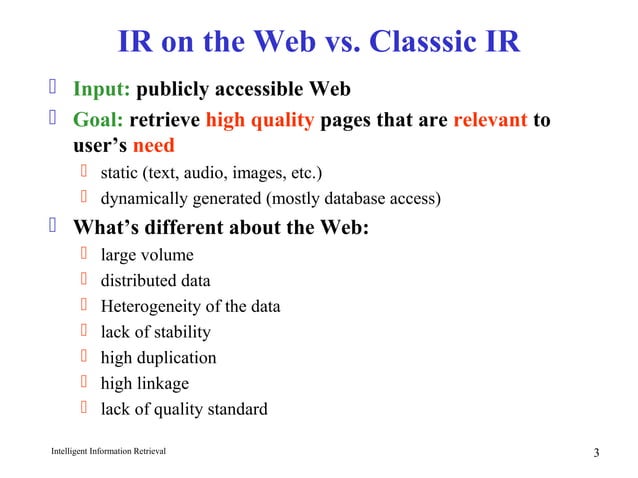 IR on the Web vs. Classsic IR

Input: publicly accessible Web

Goal: retrieve high quality pages that are relevant to user's need

static (text, audio, images, etc.)

dynamically generated (mostly database access)

What's different about the Web:

large volume

distributed data

Heterogeneity of the data

lack of stability

high duplication

high linkage

lack of quality standard

Intelligent Information Retrieval

3